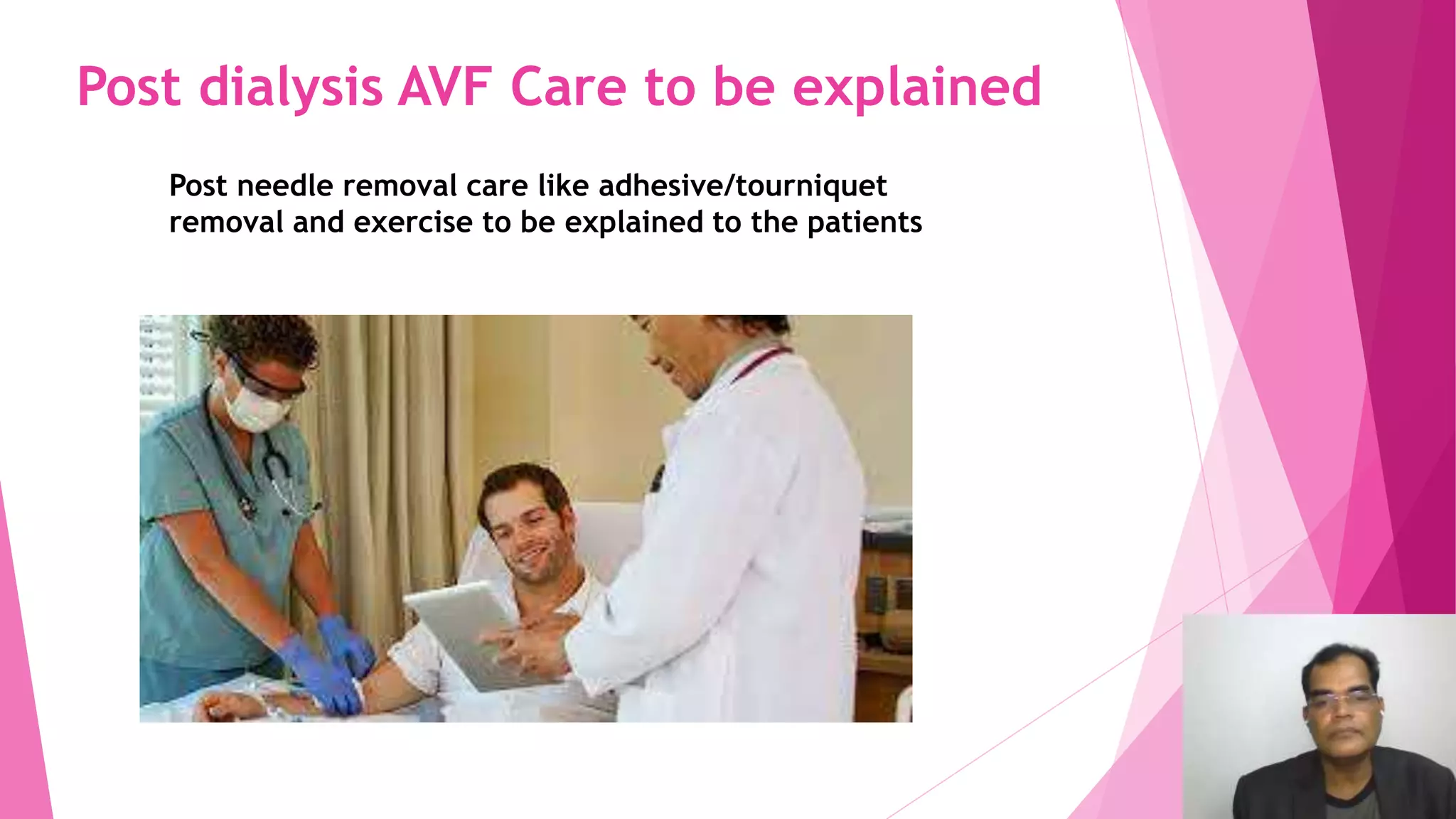 Post dialysis AVF Care to be explained

Post needle removal care like adhesive/tourniquet removal and exercise to be explained to the patients